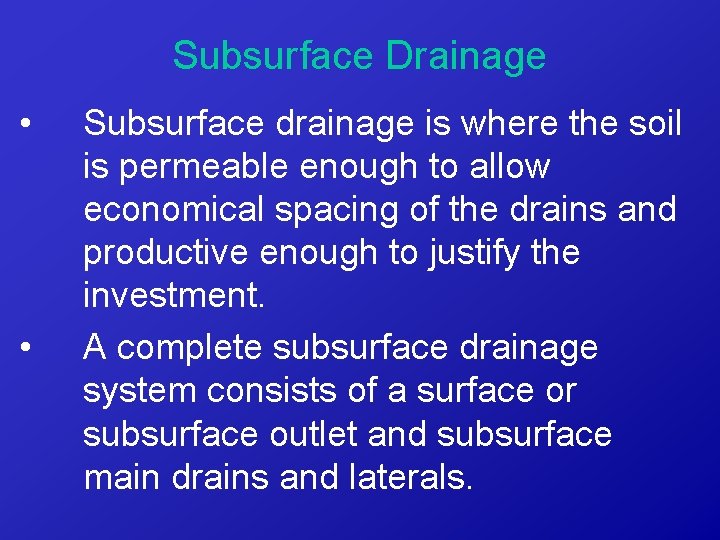 Subsurface Drainage

• Subsurface drainage is where the soil is permeable enough to allow economical spacing of the drains and productive enough to justify the investment.

• A complete subsurface drainage system consists of a surface or subsurface outlet and subsurface main drains and laterals.